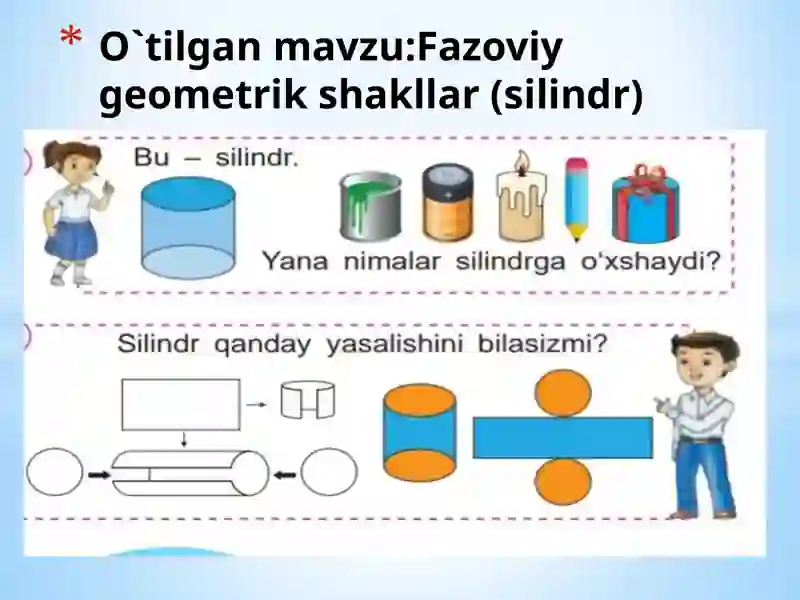 * O`tilgan mavzu:Fazoviy geometrik shakllar (silindr)

Bu – silindr.

Yana nimalar silindrga o'xshaydi?

Silindr qanday yasalishini bilasizmi?